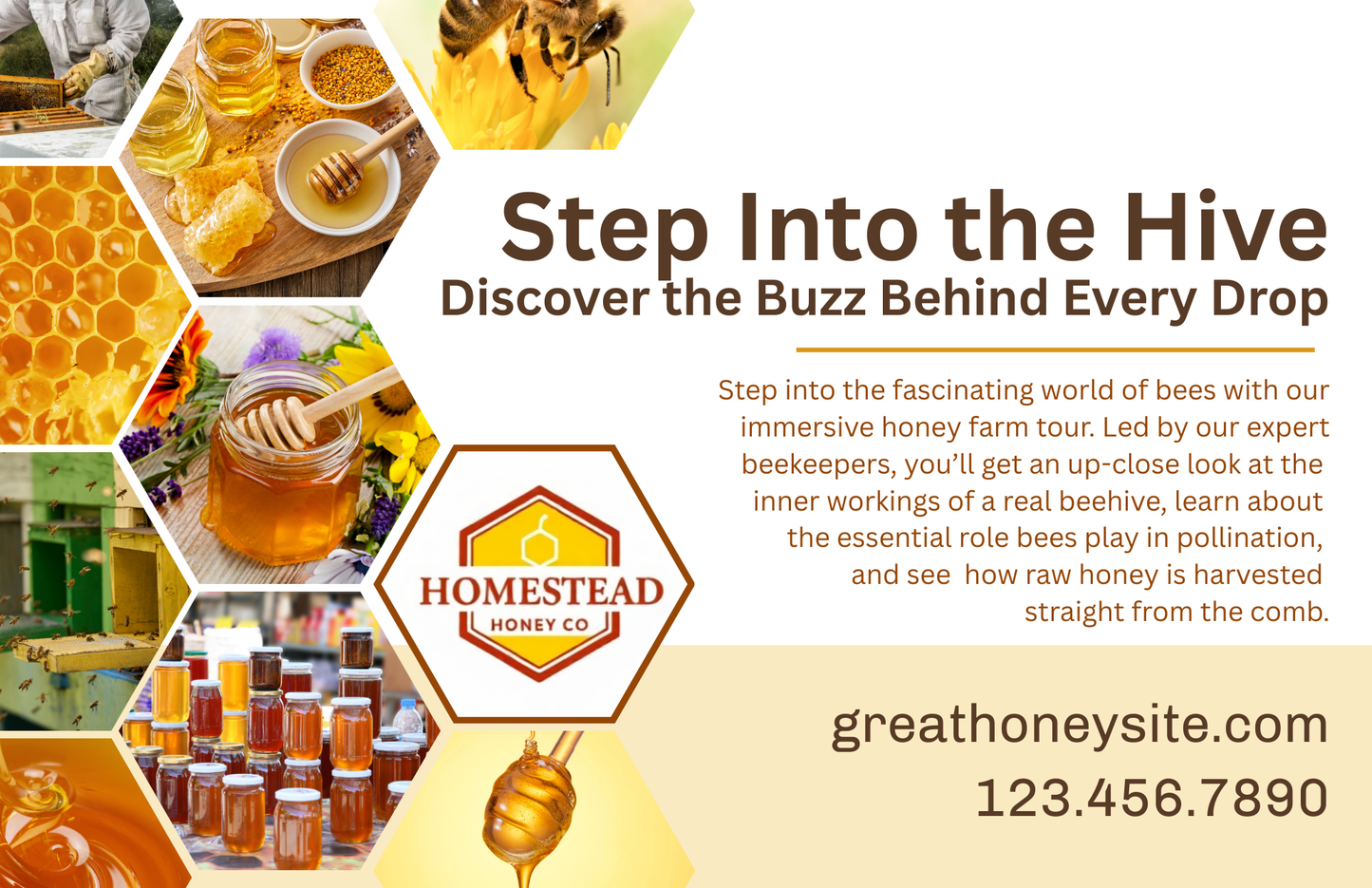 Step Into the Hive
Discover the Buzz Behind Every Drop

Step into the fascinating world of bees with our immersive honey farm tour. Led by our expert beekeepers, you'll get an up-close look at the inner workings of a real beehive, learn about the essential role bees play in pollination, and see how raw honey is harvested straight from the comb.

HOMESTEAD
HONEY CO

greathoneysite.com
123.456.7890